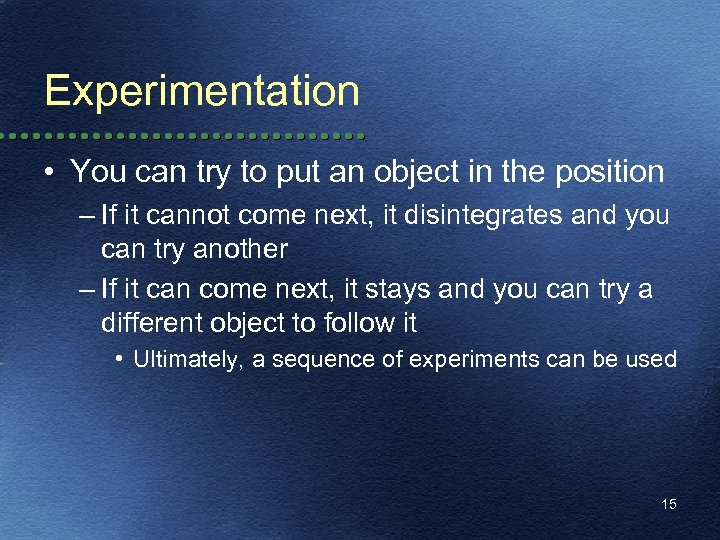 Experimentation

• You can try to put an object in the position

– If it cannot come next, it disintegrates and you can try another

– If it can come next, it stays and you can try a different object to follow it

• Ultimately, a sequence of experiments can be used

15